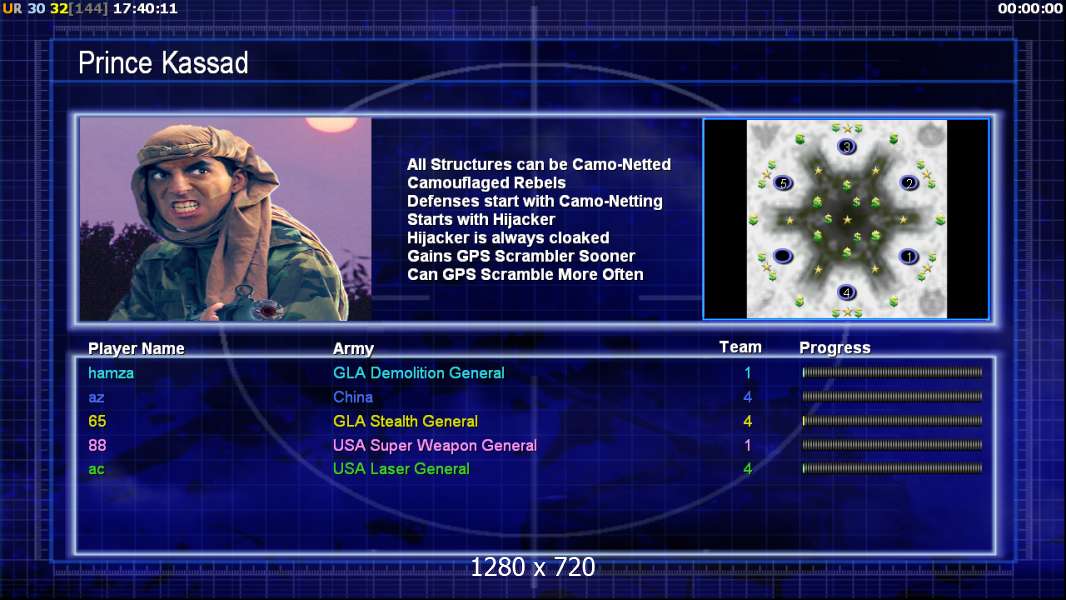 UR 30 32[144] 17:40:11

00:00:00

Prince Kassad

All Structures can be Camo-Netted
Camouflaged Rebels
Defenses start with Camo-Netting
Starts with Hijacker
Hijacker is always cloaked
Gains GPS Scrambler Sooner
Can GPS Scramble More Often

3
5
2
1
4

| Player Name | Army | Team | Progress |
|---|---|---|---|
| hamza | GLA Demolition General | 1 | |
| az | China | 4 | |
| 65 | GLA Stealth General | 4 | |
| 88 | USA Super Weapon General | 1 | |
| ac | USA Laser General | 4 | |

1280 x 720